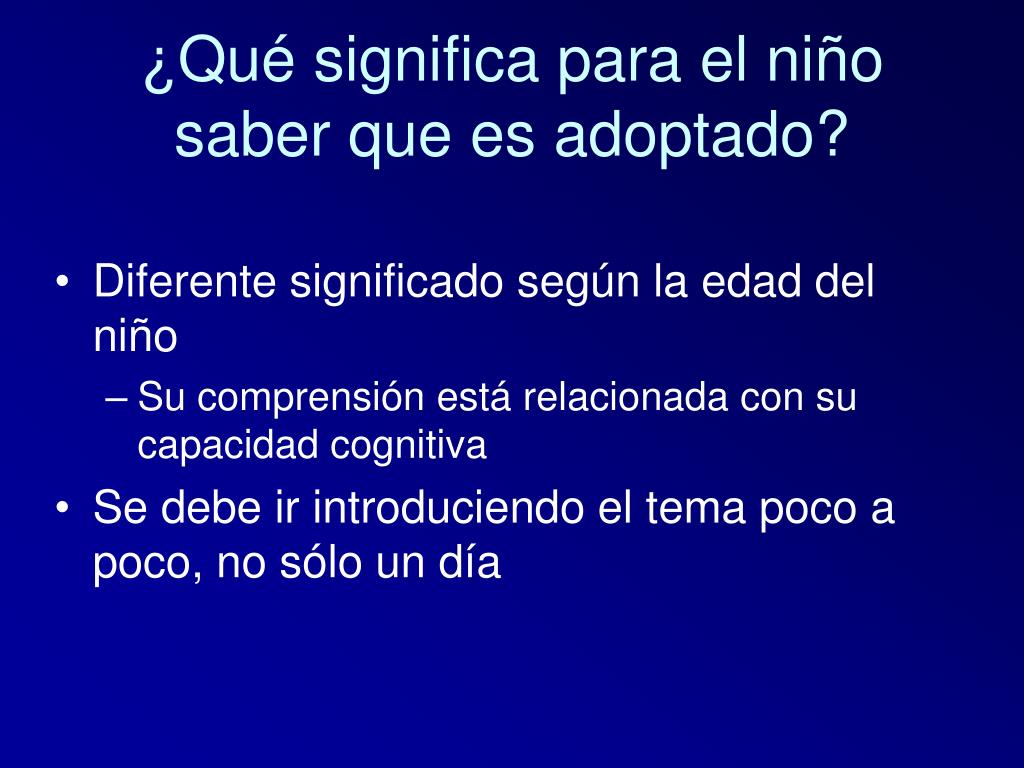 ¿Qué significa para el niño saber que es adoptado?

• Diferente significado según la edad del niño
– Su comprensión está relacionada con su capacidad cognitiva
• Se debe ir introduciendo el tema poco a poco, no sólo un día